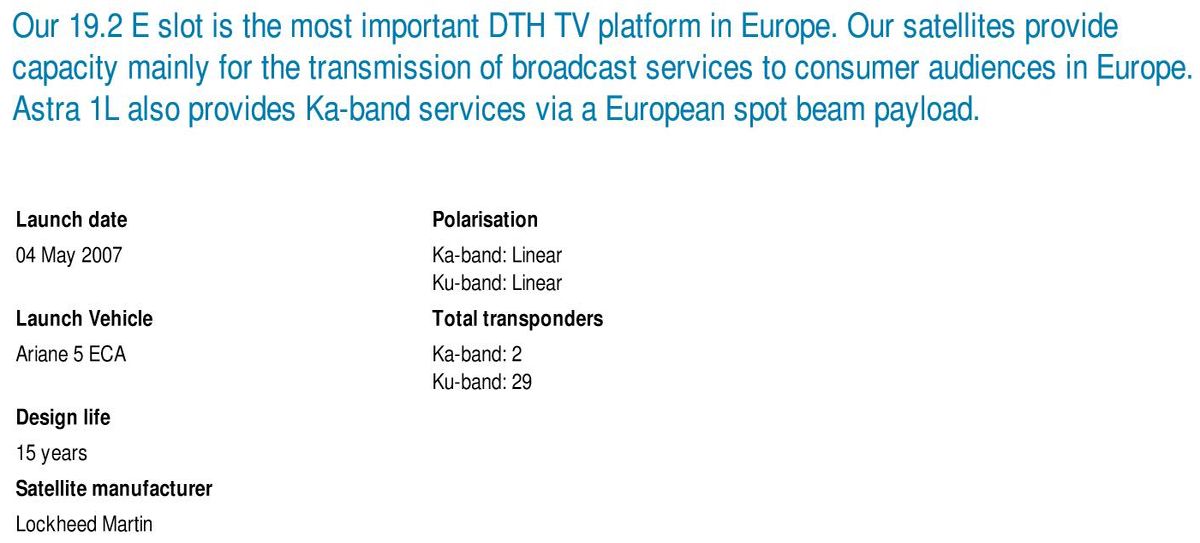 Our 19.2 E slot is the most important DTH TV platform in Europe. Our satellites provide capacity mainly for the transmission of broadcast services to consumer audiences in Europe. Astra 1L also provides Ka-band services via a European spot beam payload.

Launch date
04 May 2007

Launch Vehicle
Ariane 5 ECA

Design life
15 years

Satellite manufacturer
Lockheed Martin

Polarisation
Ka-band: Linear
Ku-band: Linear

Total transponders
Ka-band: 2
Ku-band: 29